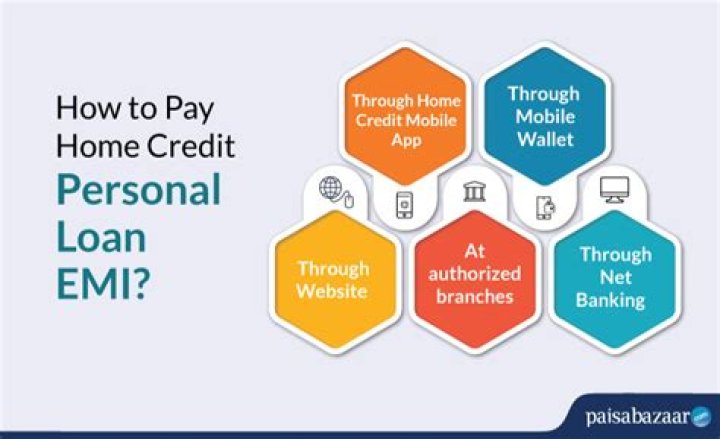 How to Pay Home Credit Personal Loan EMI?

Through Home Credit Mobile App

Through Mobile Wallet

Through Website

At authorized branches

Through Net Banking

paisabazaar